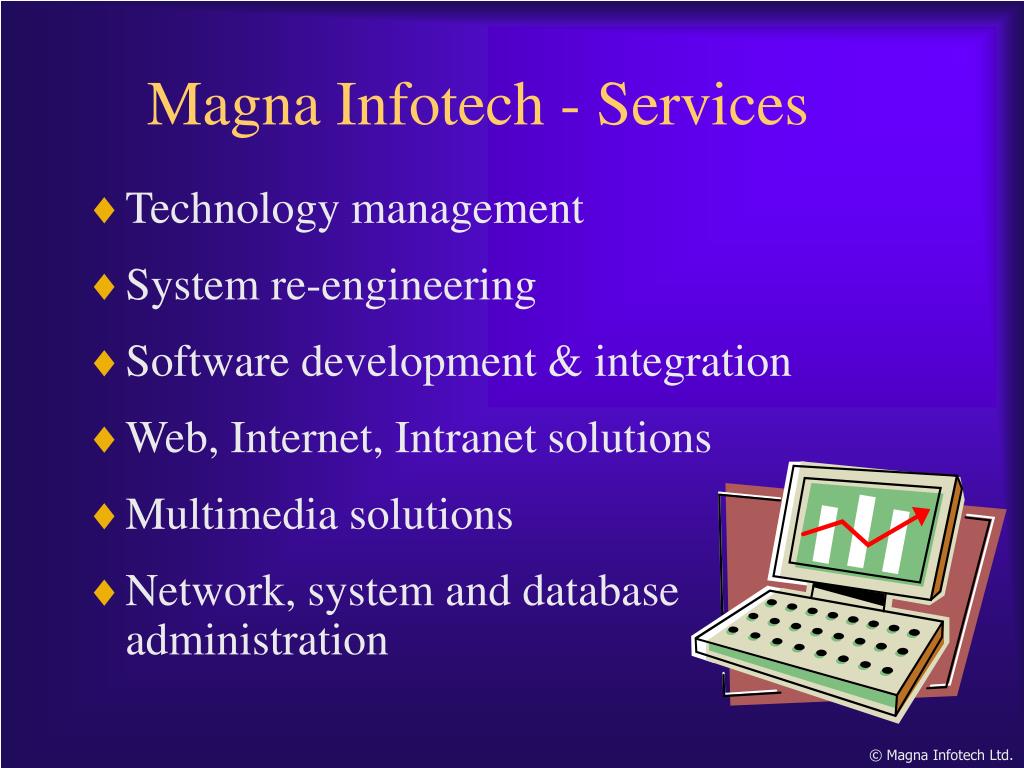 Magna Infotech - Services

♦ Technology management
♦ System re-engineering
♦ Software development & integration
♦ Web, Internet, Intranet solutions
♦ Multimedia solutions
♦ Network, system and database administration

© Magna Infotech Ltd.